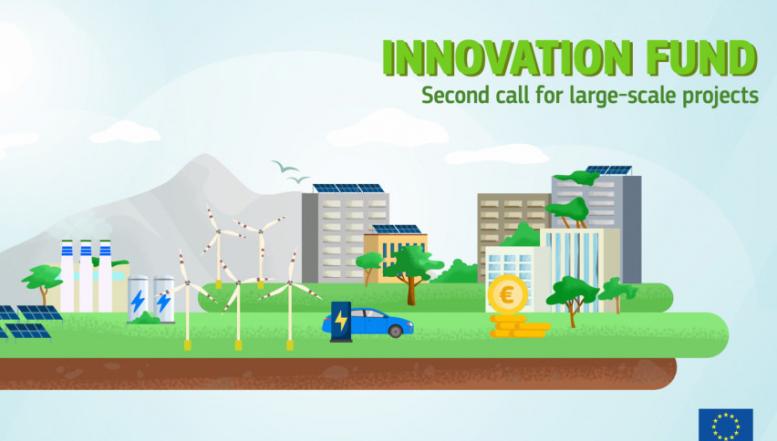 INNOVATION FUND
Second call for large-scale projects

€